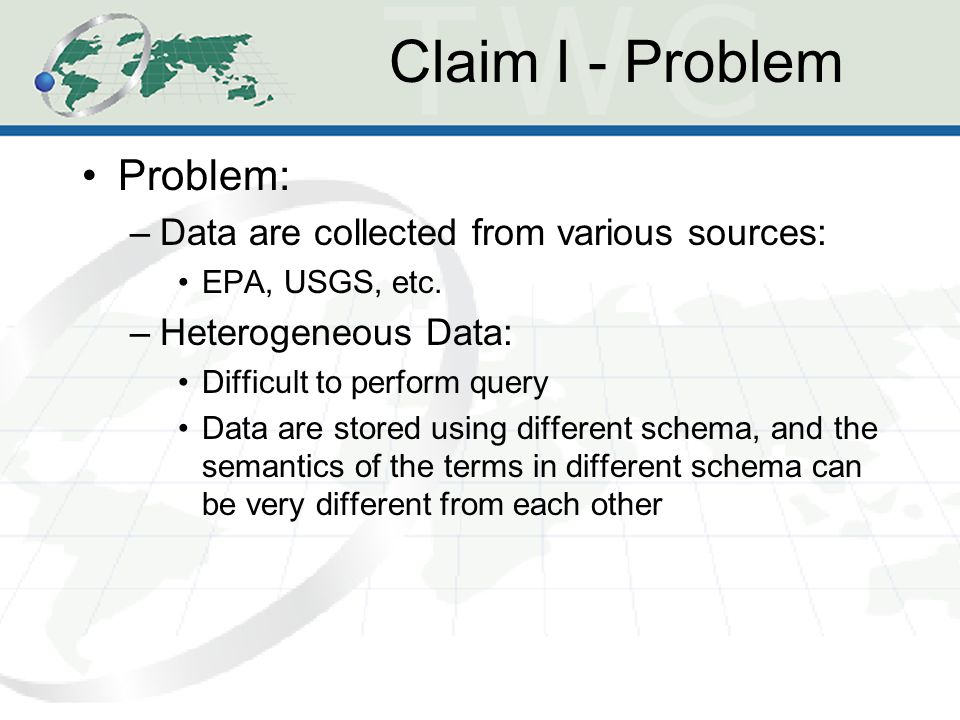 TWC

Claim I - Problem

• Problem:
– Data are collected from various sources:
• EPA, USGS, etc.
– Heterogeneous Data:
• Difficult to perform query
• Data are stored using different schema, and the semantics of the terms in different schema can be very different from each other